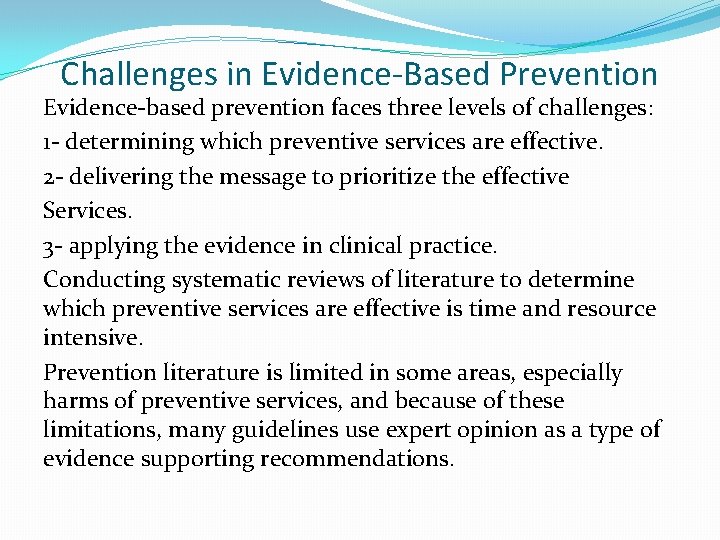 Challenges in Evidence-Based Prevention

Evidence-based prevention faces three levels of challenges:

1- determining which preventive services are effective.

2- delivering the message to prioritize the effective

Services.

3- applying the evidence in clinical practice.

Conducting systematic reviews of literature to determine which preventive services are effective is time and resource intensive.

Prevention literature is limited in some areas, especially harms of preventive services, and because of these limitations, many guidelines use expert opinion as a type of evidence supporting recommendations.